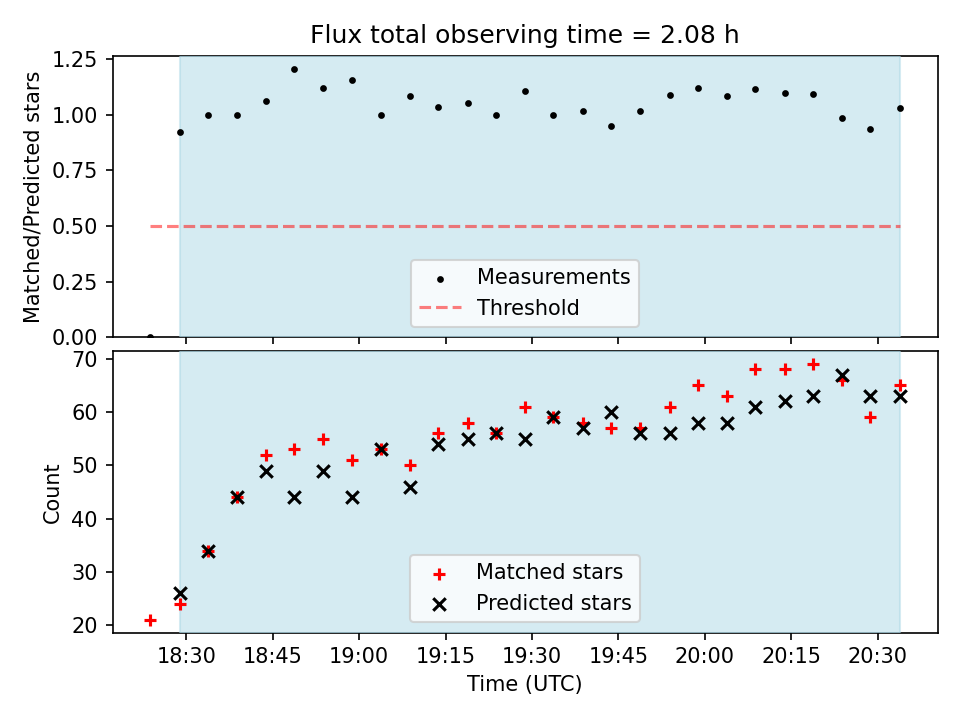 Flux total observing time = 2.08 h

Matched/Predicted stars

1.25
1.00
0.75
0.50
0.25
0.00

Measurements
Threshold

Count

70
60
50
40
30
20

Matched stars
Predicted stars

18:30 18:45 19:00 19:15 19:30 19:45 20:00 20:15 20:30

Time (UTC)